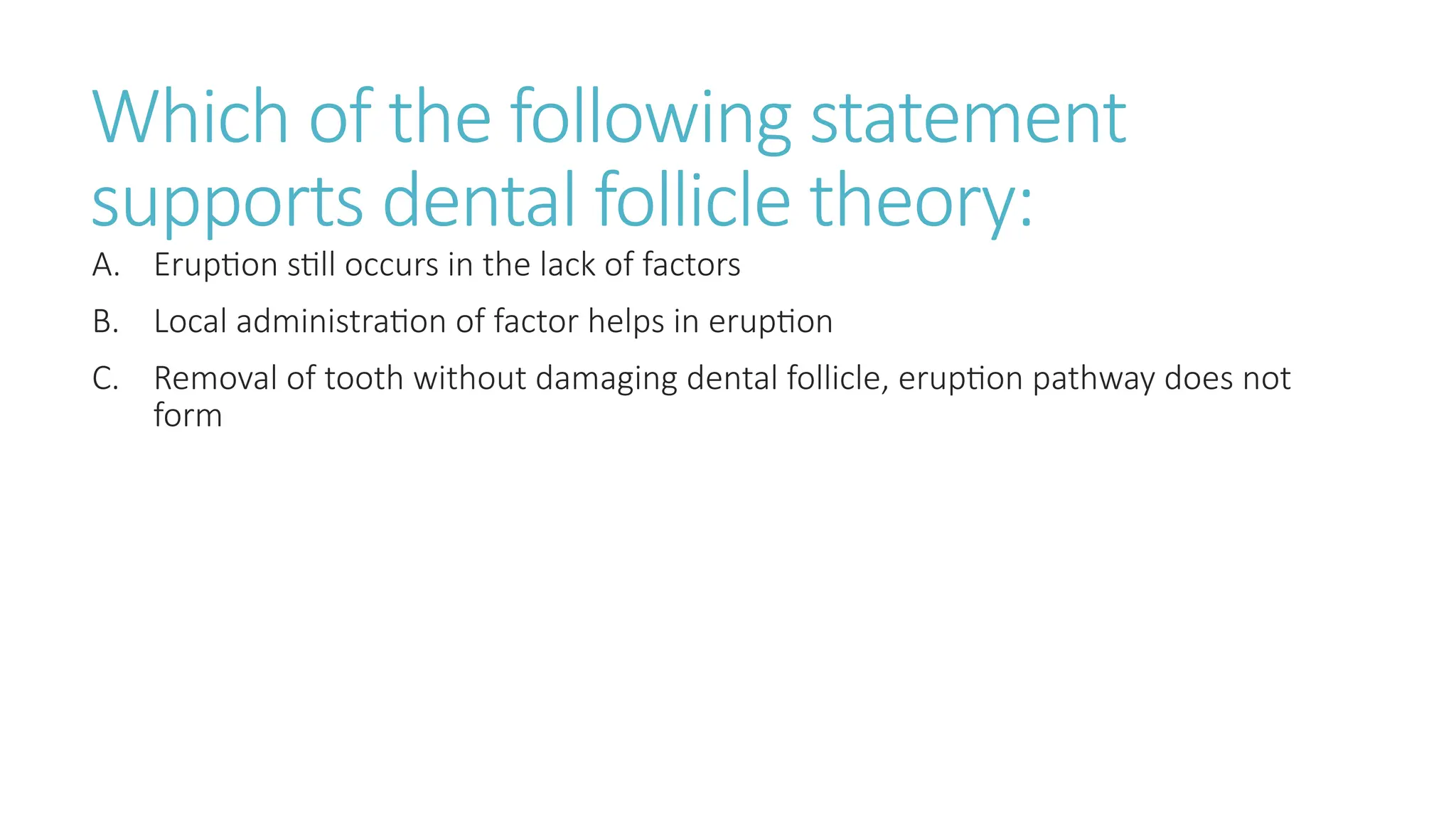 Which of the following statement supports dental follicle theory:

A. Eruption still occurs in the lack of factors

B. Local administration of factor helps in eruption

C. Removal of tooth without damaging dental follicle, eruption pathway does not form